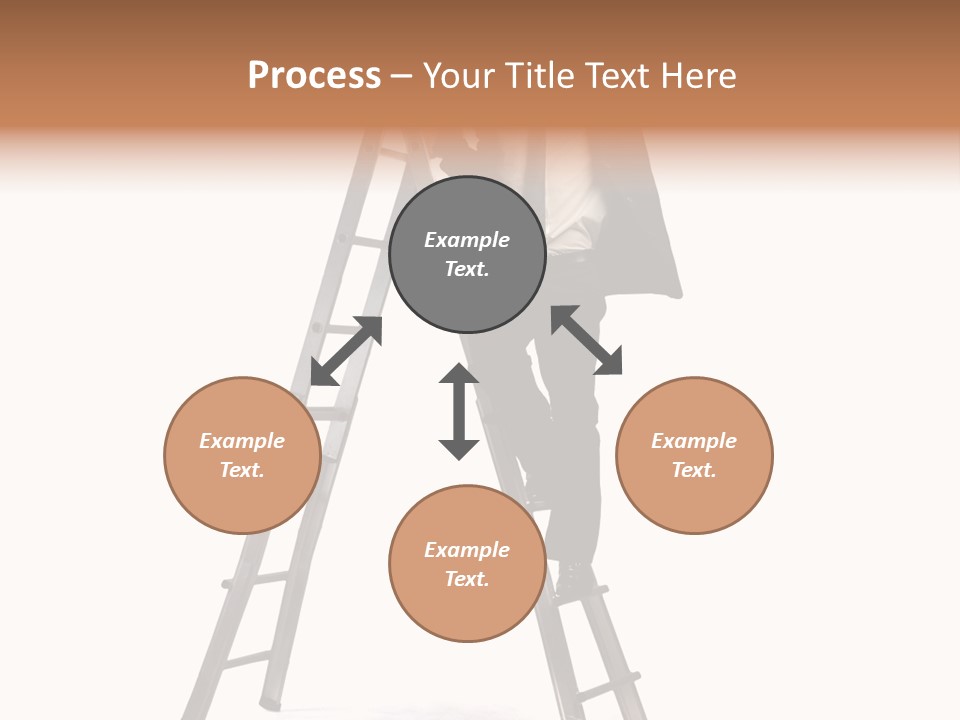 Process – Your Title Text Here

Example Text.

Example Text.

Example Text.

Example Text.